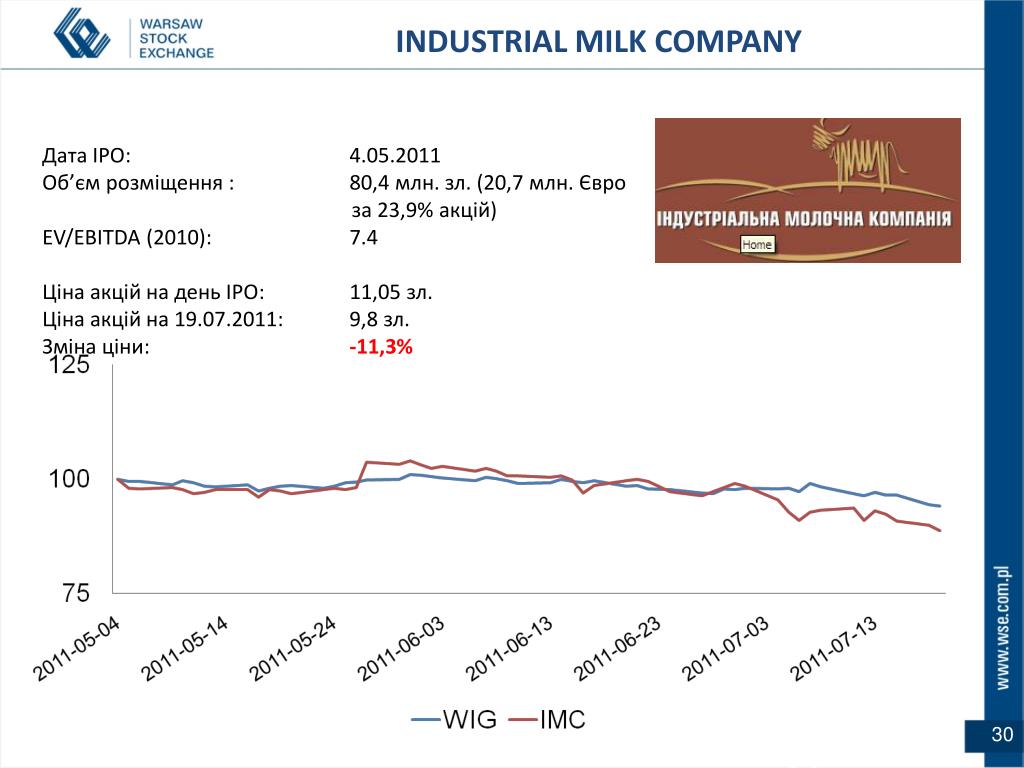 WARSAW STOCK EXCHANGE

INDUSTRIAL MILK COMPANY

Дата IPO: 4.05.2011
Об'єм розміщення : 80,4 млн. зл. (20,7 млн. Євро за 23,9% акцій)
EV/EBITDA (2010): 7.4

Ціна акцій на день IPO: 11,05 зл.
Ціна акцій на 19.07.2011: 9,8 зл.
Зміна ціни: -11,3%

ІНДУСТРІАЛЬНА МОЛОЧНА КОМПАНІЯ
Home

125
100
75
2011-05-04
2011-05-14
2011-05-24
2011-06-03
2011-06-13
2011-06-23
2011-07-03
2011-07-13
WIG
IMC

www.wse.com.pl
30